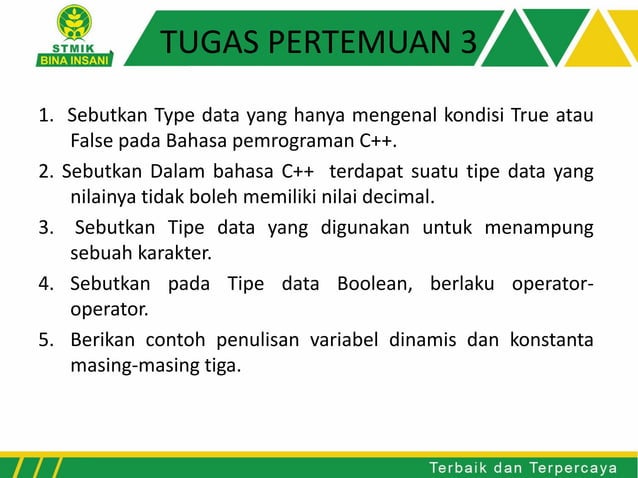 STMIK
BINA INSANI

TUGAS PERTEMUAN 3

1. Sebutkan Type data yang hanya mengenal kondisi True atau False pada Bahasa pemrograman C++.

2. Sebutkan Dalam bahasa C++ terdapat suatu tipe data yang nilainya tidak boleh memiliki nilai decimal.

3. Sebutkan Tipe data yang digunakan untuk menampung sebuah karakter.

4. Sebutkan pada Tipe data Boolean, berlaku operator-operator.

5. Berikan contoh penulisan variabel dinamis dan konstanta masing-masing tiga.

Terbaik dan Terpercaya